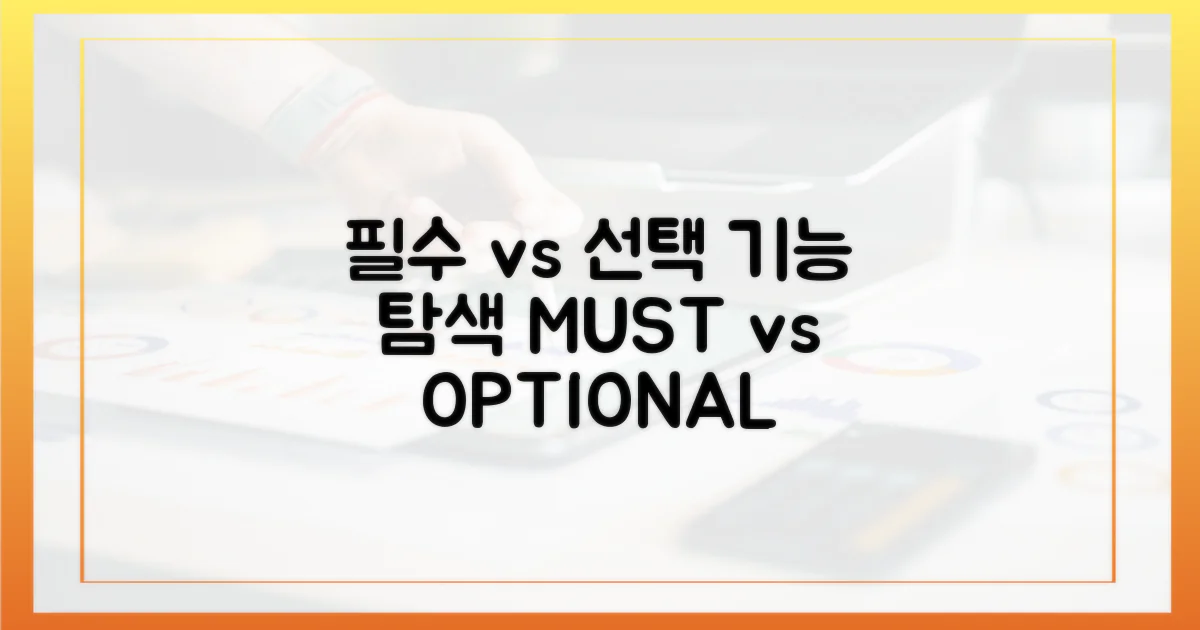 필수 vs 선택 기능 탐색 MUST vs OPTIONAL